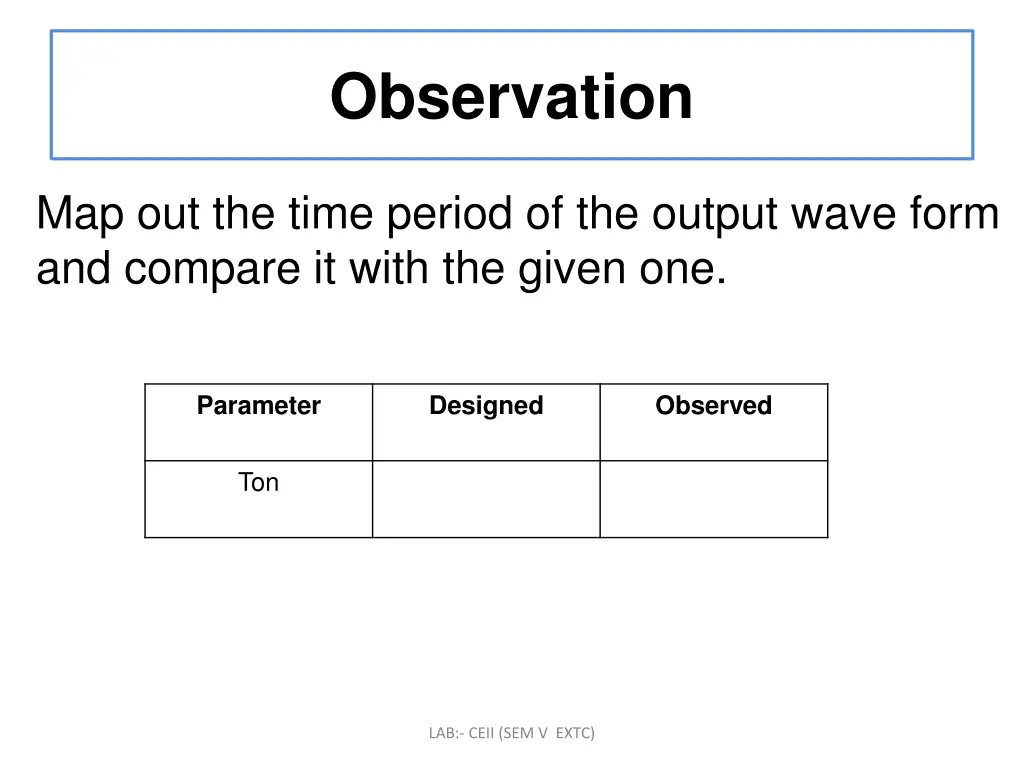 Observation

Map out the time period of the output wave form and compare it with the given one.

| Parameter | Designed | Observed |
|---|---|---|
| Ton | | |

LAB:- CEII (SEM V EXTC)